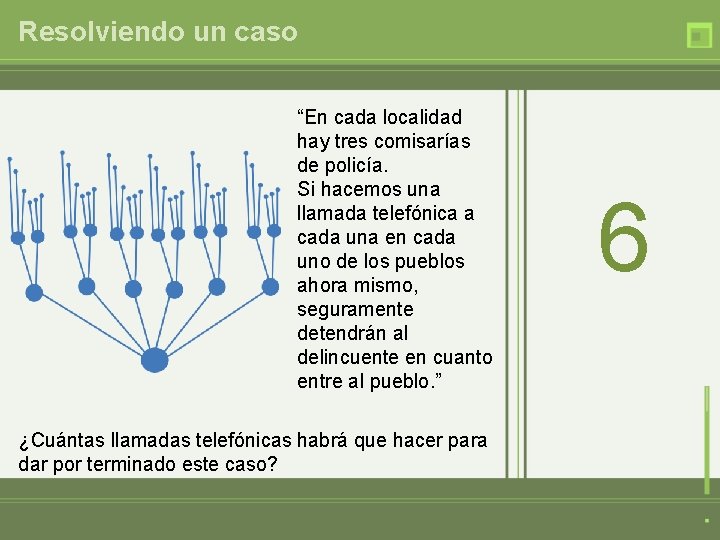 Resolviendo un caso

“En cada localidad hay tres comisarías de policía.
Si hacemos una llamada telefónica a cada una en cada uno de los pueblos ahora mismo, seguramente detendrán al delincuente en cuanto entre al pueblo.”

6

¿Cuántas llamadas telefónicas habrá que hacer para dar por terminado este caso?